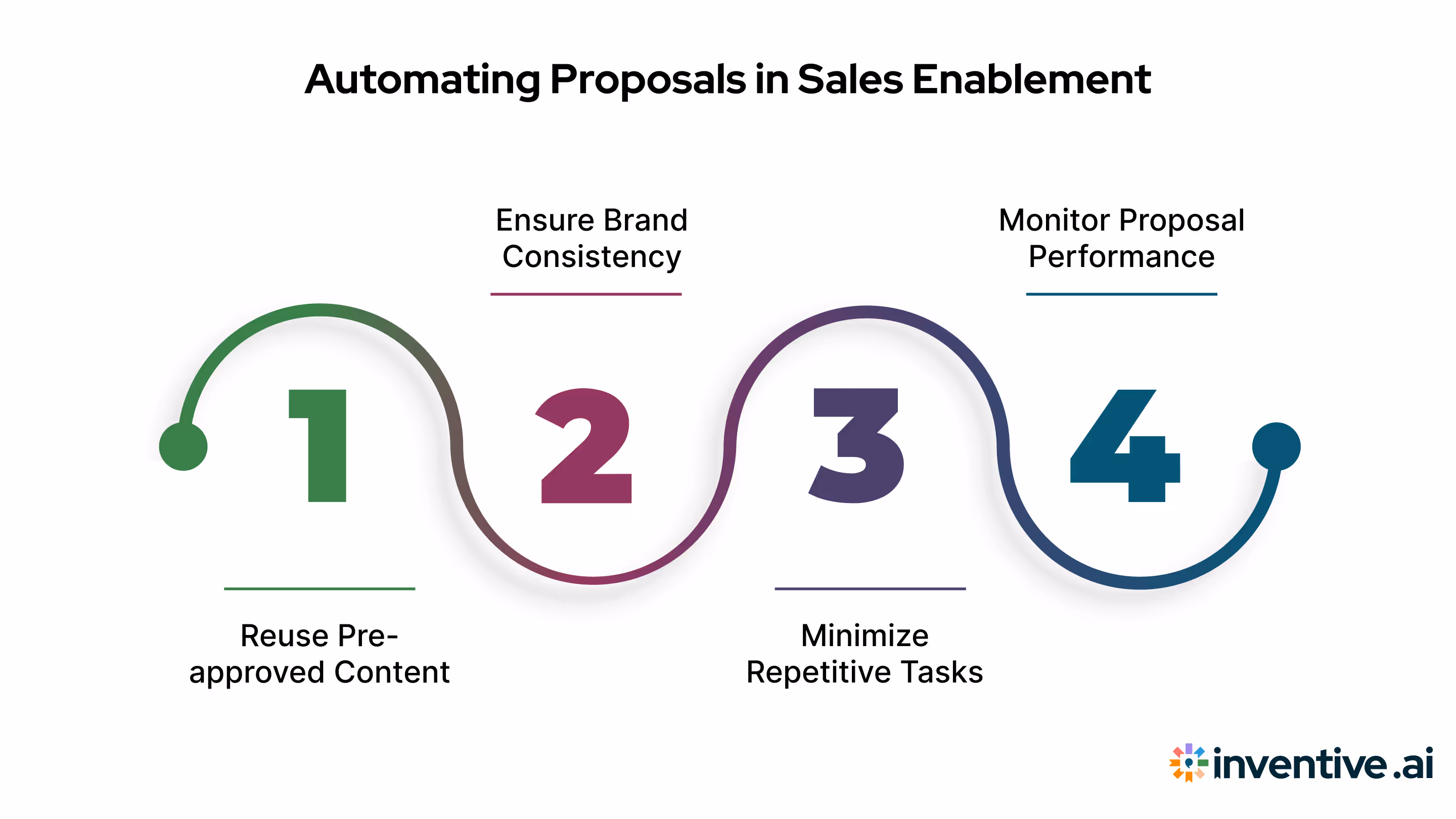 Automating Proposals in Sales Enablement

1

Reuse Pre-approved Content

2

Ensure Brand Consistency

3

Minimize Repetitive Tasks

4

Monitor Proposal Performance

inventive.ai